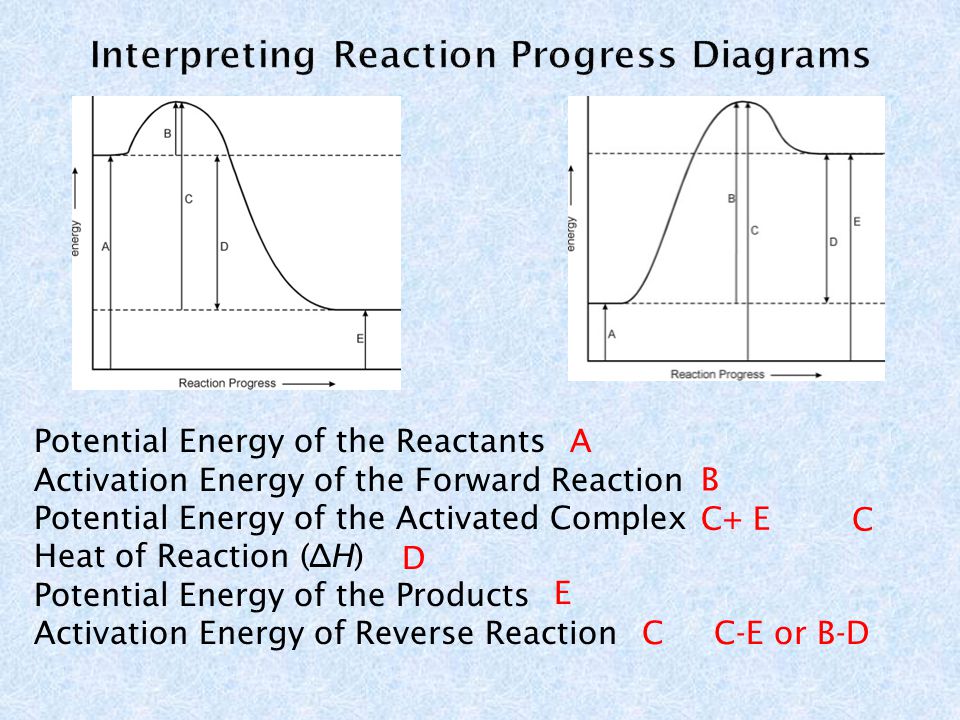 Interpreting Reaction Progress Diagrams

energy

B

C

A

D

E

Reaction Progress

energy

B

C

D

E

A

Reaction Progress

Potential Energy of the Reactants A
Activation Energy of the Forward Reaction B
Potential Energy of the Activated Complex C+ E C
Heat of Reaction ($\Delta H$) D
Potential Energy of the Products E
Activation Energy of Reverse Reaction C C-E or B-D